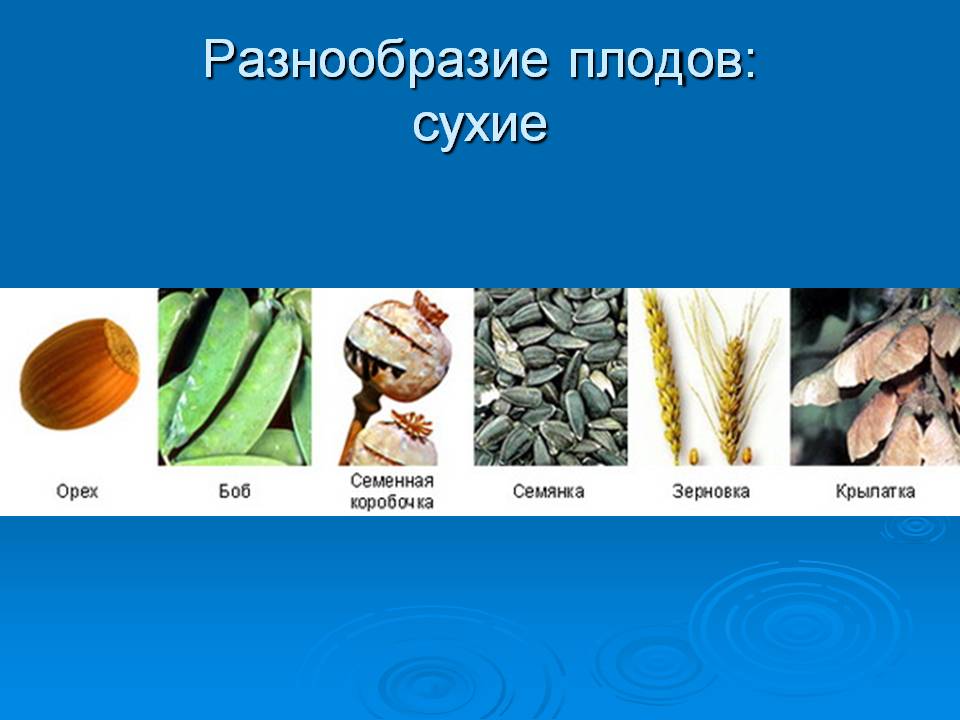 Разнообразие плодов: сухие

Орех

Боб

Семенная коробочка

Семянка

Зерновка

Крылатка